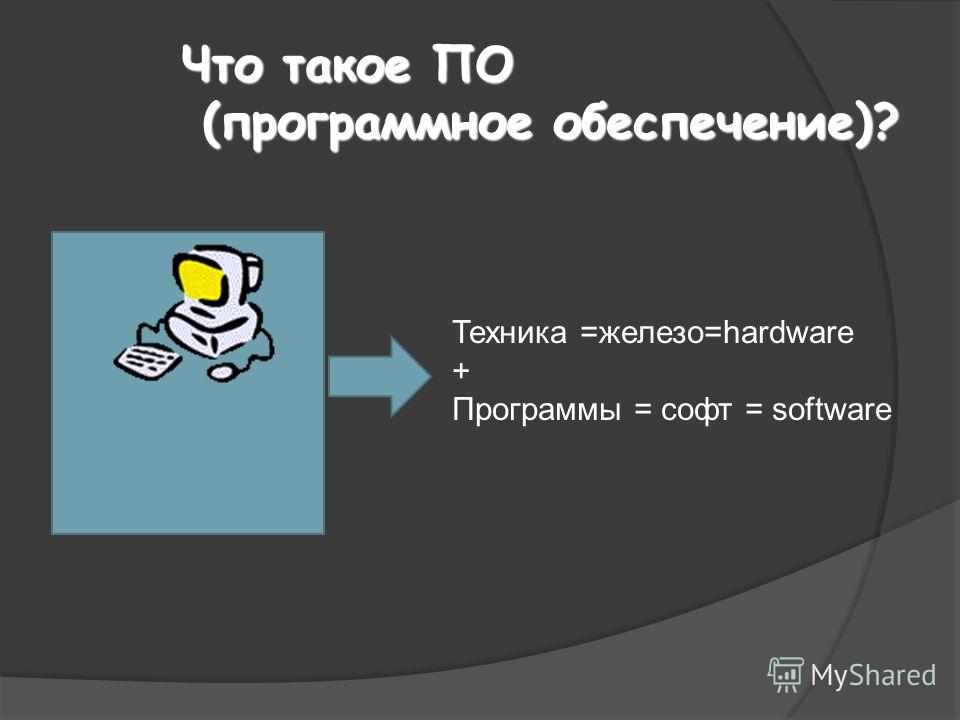 Что такое ПО (программное обеспечение)?

Техника =железо=hardware
+
Программы = софт = software

MyShared